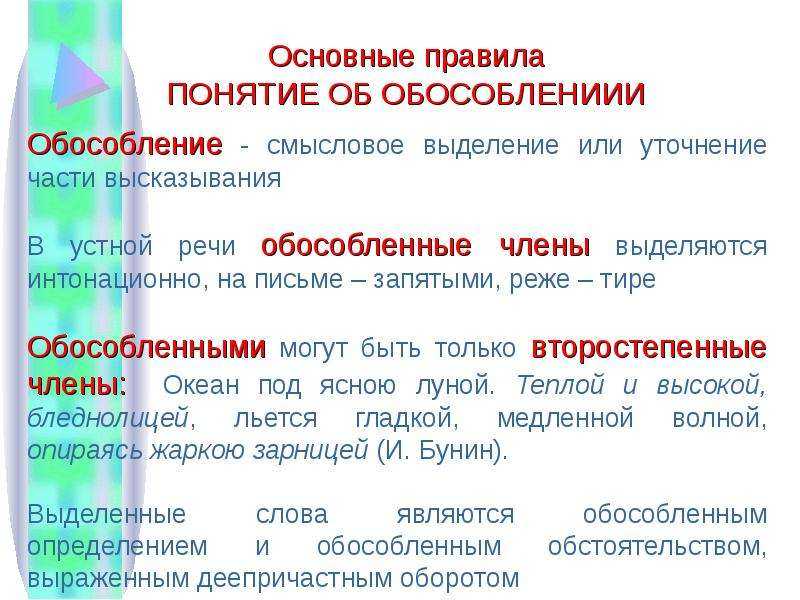 Основные правила
ПОНЯТИЕ ОБ ОБОСОБЛЕНИИИ

Обособление - смысловое выделение или уточнение части высказывания

В устной речи обособленные члены выделяются интонационно, на письме – запятыми, реже – тире

Обособленными могут быть только второстепенные члены: Океан под ясною луной. Теплой и высокой, бледнолицей, льется гладкой, медленной волной, опираясь жаркою зарницей (И. Бунин).

Выделенные слова являются обособленным определением и обособленным обстоятельством, выраженным деепричастным оборотом